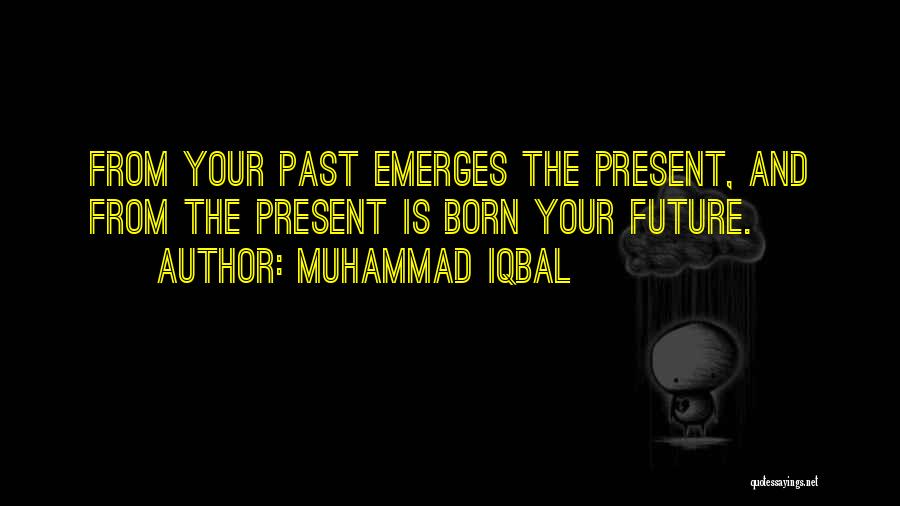 FROM YOUR PAST EMERGES THE PRESENT, AND FROM THE PRESENT IS BORN YOUR FUTURE.

AUTHOR: MUHAMMAD IQBAL

quotessayings.net